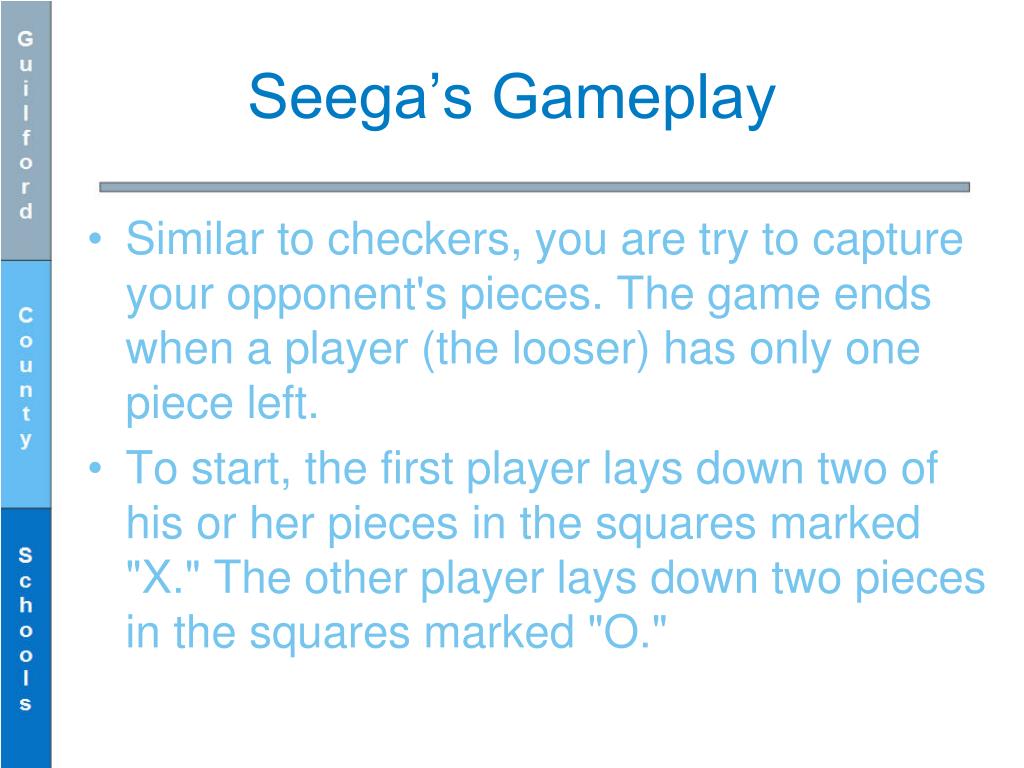 Guilford County Schools

Seega’s Gameplay

• Similar to checkers, you are try to capture your opponent's pieces. The game ends when a player (the looser) has only one piece left.
• To start, the first player lays down two of his or her pieces in the squares marked "X." The other player lays down two pieces in the squares marked "O."